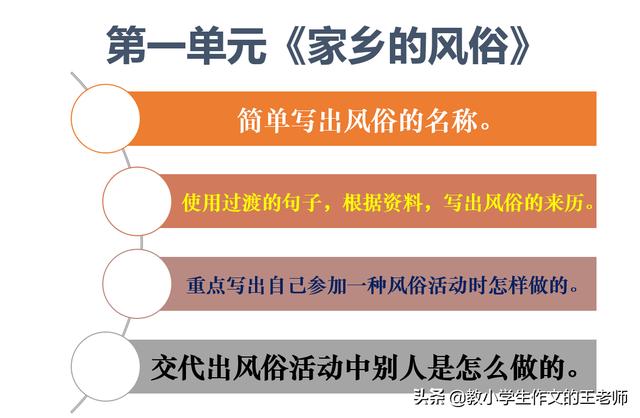 第一单元《家乡的风俗》

简单写出风俗的名称。

使用过渡的句子，根据资料，写出风俗的来历。

重点写出自己参加一种风俗活动时怎样做的。

交代出风俗活动中别人是怎么做的。

头条 @教小学生作文的王老师